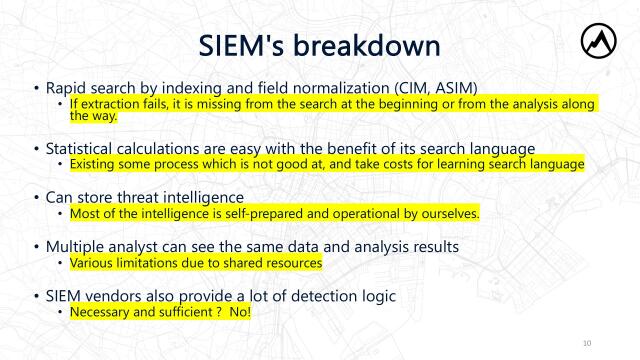 SIEM's breakdown

• Rapid search by indexing and field normalization (CIM, ASIM)
  • If extraction fails, it is missing from the search at the beginning or from the analysis along the way.

• Statistical calculations are easy with the benefit of its search language
  • Existing some process which is not good at, and take costs for learning search language

• Can store threat intelligence
  • Most of the intelligence is self-prepared and operational by ourselves.

• Multiple analyst can see the same data and analysis results
  • Various limitations due to shared resources

• SIEM vendors also provide a lot of detection logic
  • Necessary and sufficient ? No!

10